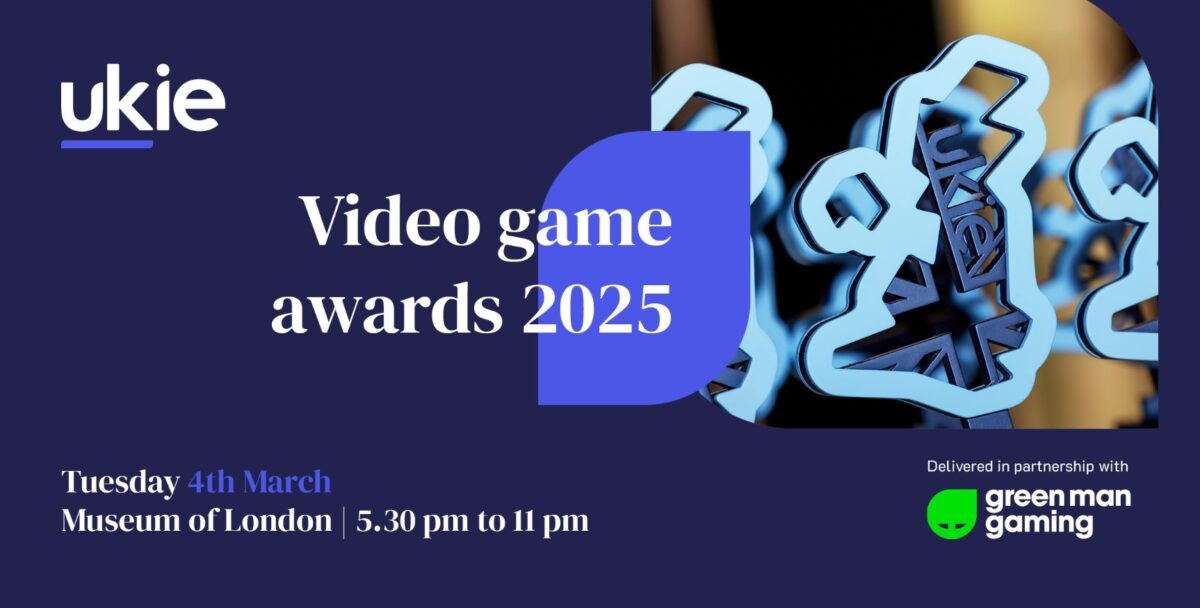 ukie

Video game awards 2025

ukie

Tuesday 4th March
Museum of London | 5.30 pm to 11 pm

Delivered in partnership with
green man gaming